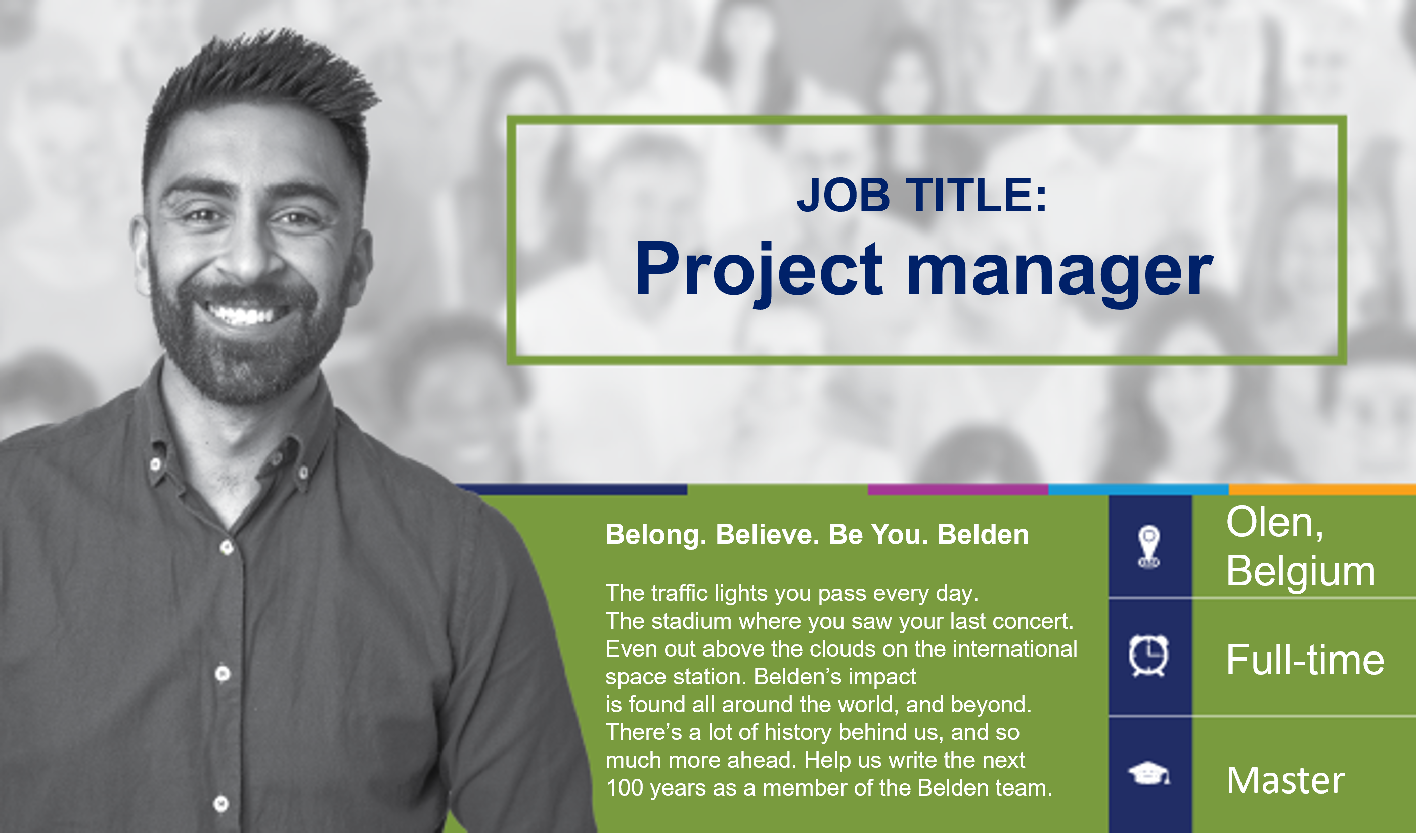 JOB TITLE:
Project manager

Belong. Believe. Be You. Belden

The traffic lights you pass every day. The stadium where you saw your last concert. Even out above the clouds on the international space station. Belden's impact is found all around the world, and beyond. There's a lot of history behind us, and so much more ahead. Help us write the next 100 years as a member of the Belden team.

Olen, Belgium

Full-time

Master